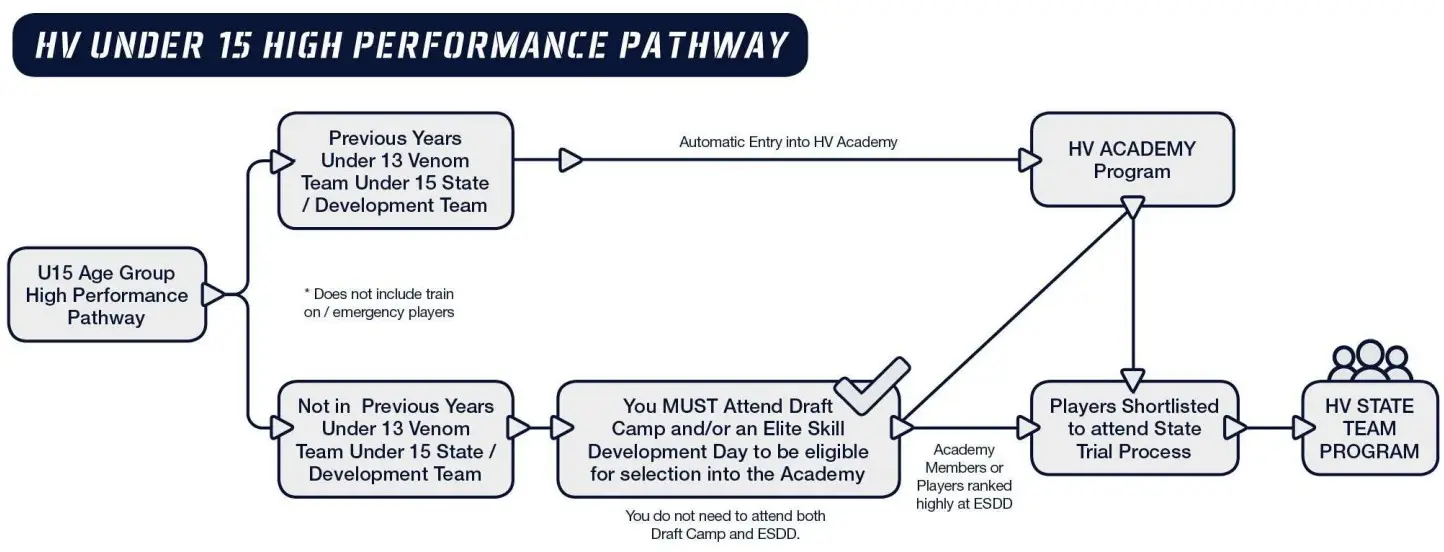 HV UNDER 15 HIGH PERFORMANCE PATHWAY

U15 Age Group High Performance Pathway

Previous Years Under 13 Venom Team Under 15 State / Development Team

Automatic Entry into HV Academy

HV ACADEMY Program

* Does not include train on / emergency players

Not in Previous Years Under 13 Venom Team Under 15 State / Development Team

You MUST Attend Draft Camp and/or an Elite Skill Development Day to be eligible for selection into the Academy

You do not need to attend both Draft Camp and ESDD.

Academy Members or Players ranked highly at ESDD

Players Shortlisted to attend State Trial Process

HV STATE TEAM PROGRAM